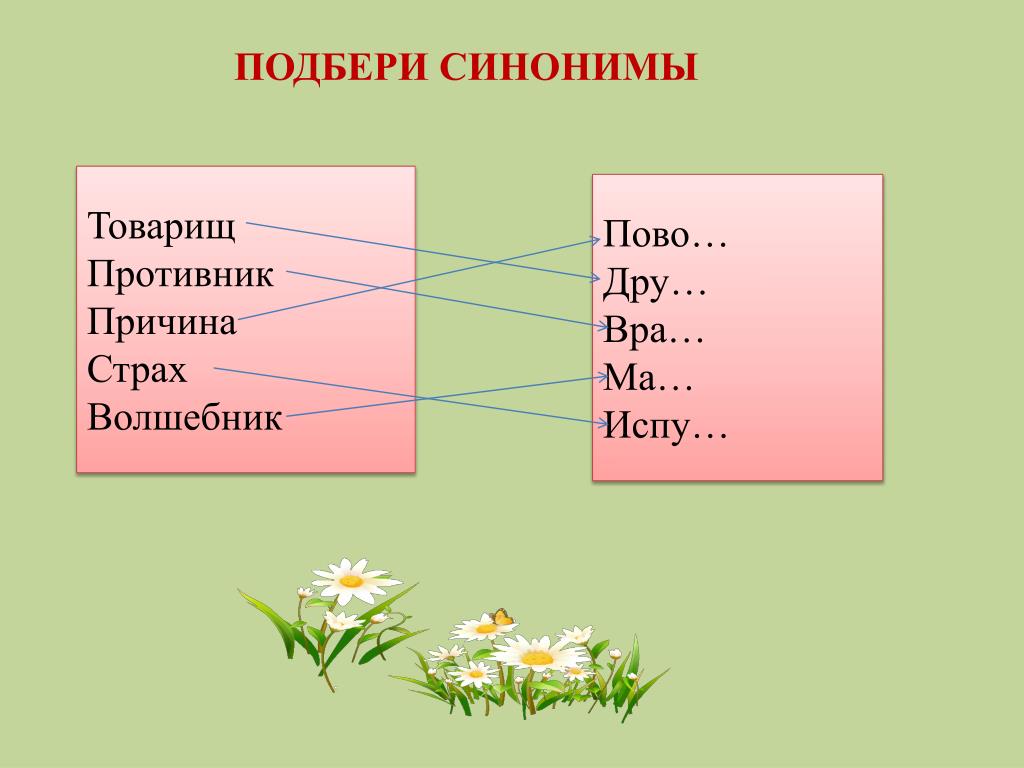 ПОДБЕРИ СИНОНИМЫ

Товарищ
Противник
Причина
Страх
Волшебник

Пово…
Дру…
Вра…
Ма…
Испу…